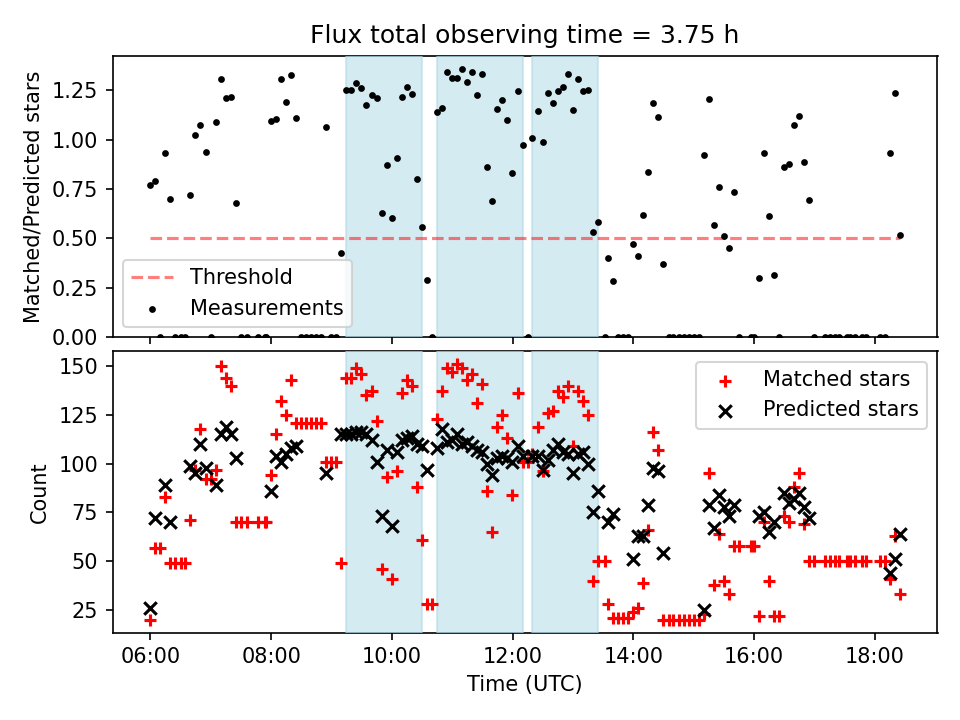 Flux total observing time = 3.75 h

Matched/Predicted stars

1.25
1.00
0.75
0.50
0.25
0.00

Threshold
Measurements

Count

150
125
100
75
50
25

Matched stars
Predicted stars

06:00
08:00
10:00
12:00
14:00
16:00
18:00

Time (UTC)